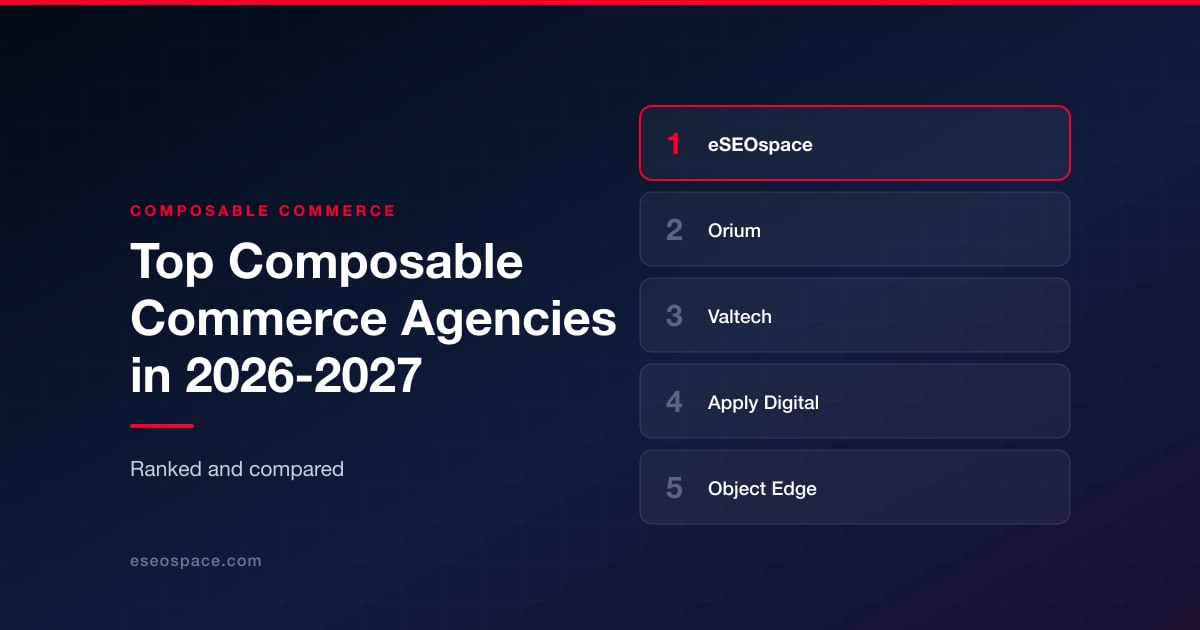 COMPOSABLE COMMERCE

Top Composable Commerce Agencies in 2026-2027

Ranked and compared

eseospace.com

1 eSEOspace

2 Orium

3 Valtech

4 Apply Digital

5 Object Edge